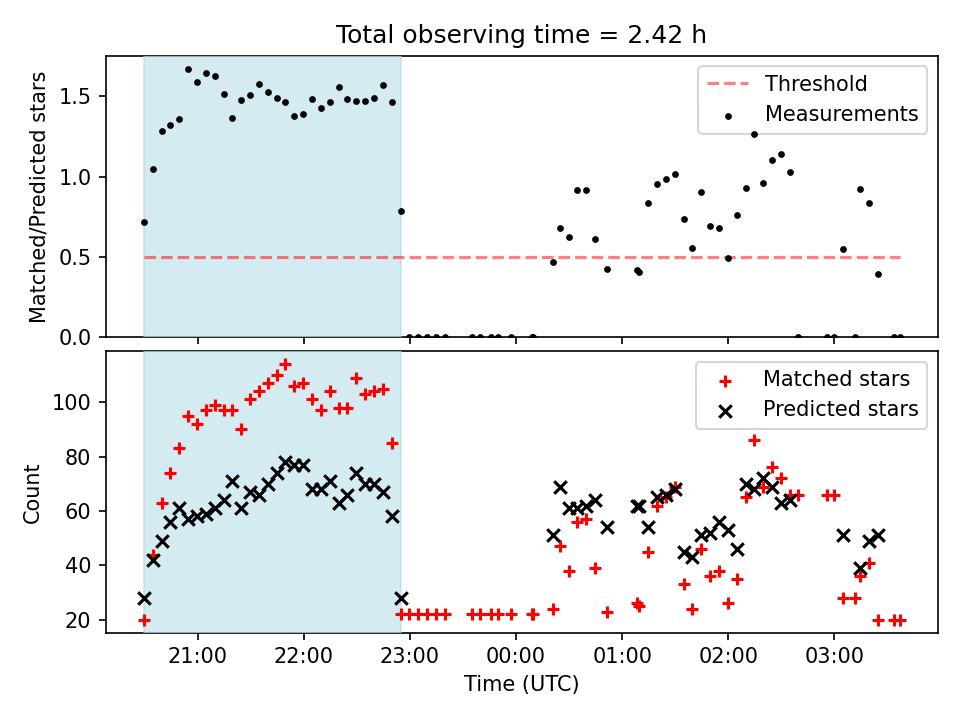 Total observing time = 2.42 h

Matched/Predicted stars

1.5
1.0
0.5
0.0

Threshold
Measurements

Count

100
80
60
40
20

Matched stars
Predicted stars

21:00
22:00
23:00
00:00
01:00
02:00
03:00

Time (UTC)